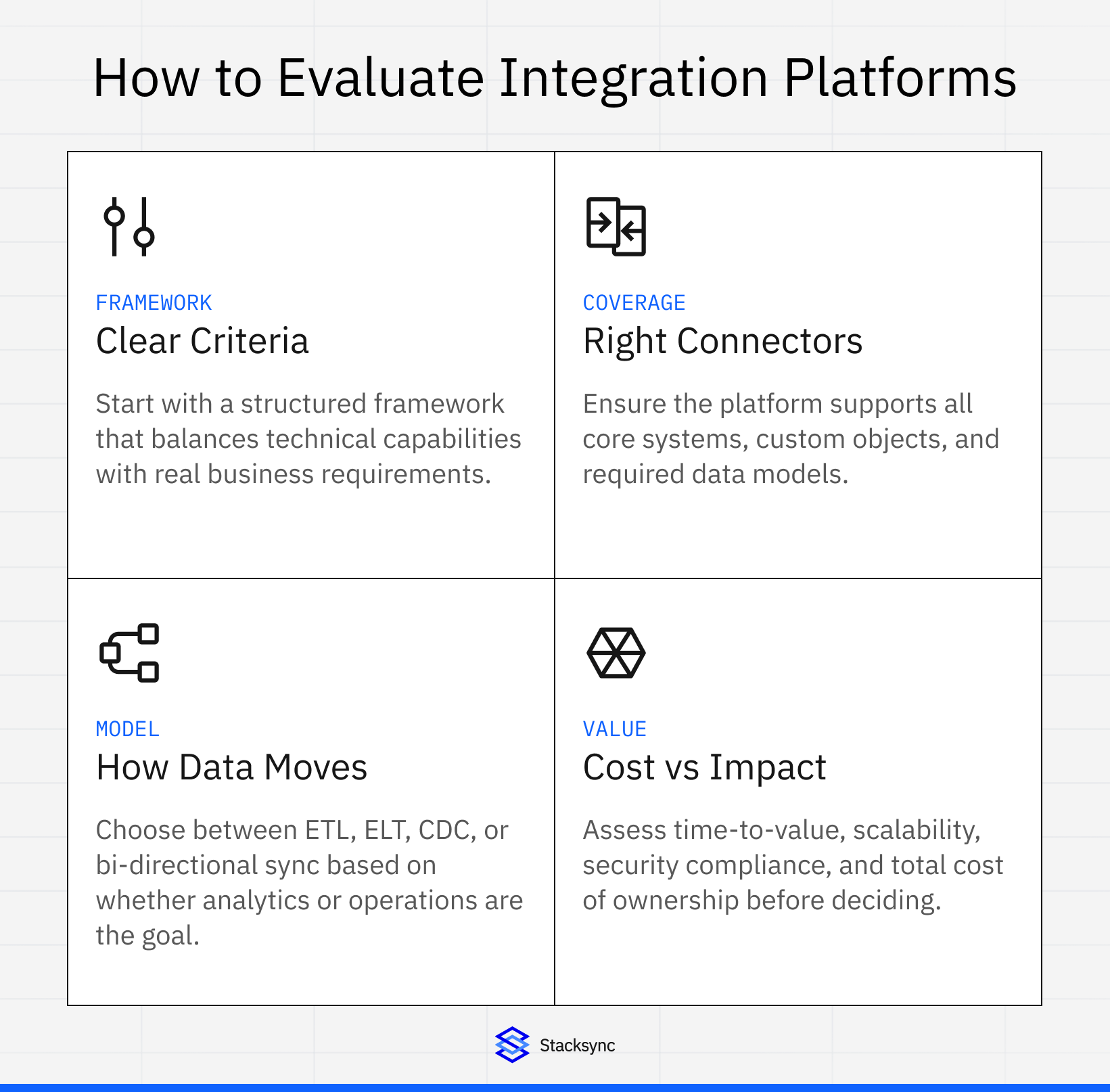 How to Evaluate Integration Platforms

FRAMEWORK
Clear Criteria

Start with a structured framework that balances technical capabilities with real business requirements.

COVERAGE
Right Connectors

Ensure the platform supports all core systems, custom objects, and required data models.

MODEL
How Data Moves

Choose between ETL, ELT, CDC, or bi-directional sync based on whether analytics or operations are the goal.

VALUE
Cost vs Impact

Assess time-to-value, scalability, security compliance, and total cost of ownership before deciding.

Stacksync